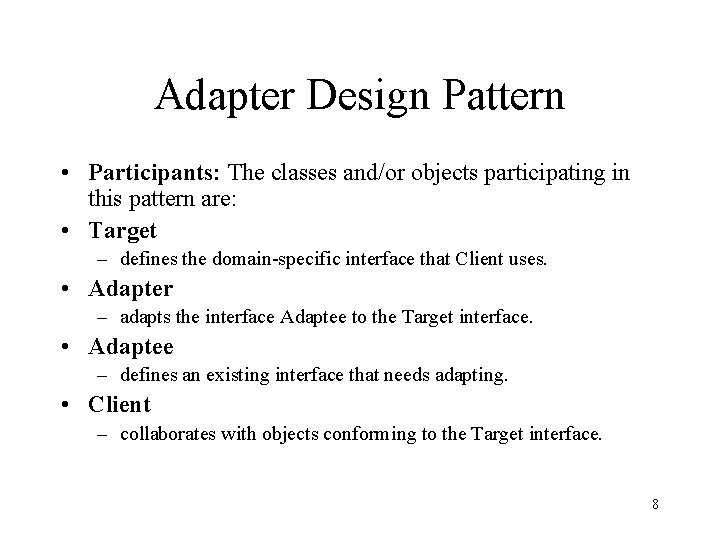 Adapter Design Pattern

• Participants: The classes and/or objects participating in this pattern are:

• Target
– defines the domain-specific interface that Client uses.

• Adapter
– adapts the interface Adaptee to the Target interface.

• Adaptee
– defines an existing interface that needs adapting.

• Client
– collaborates with objects conforming to the Target interface.

8